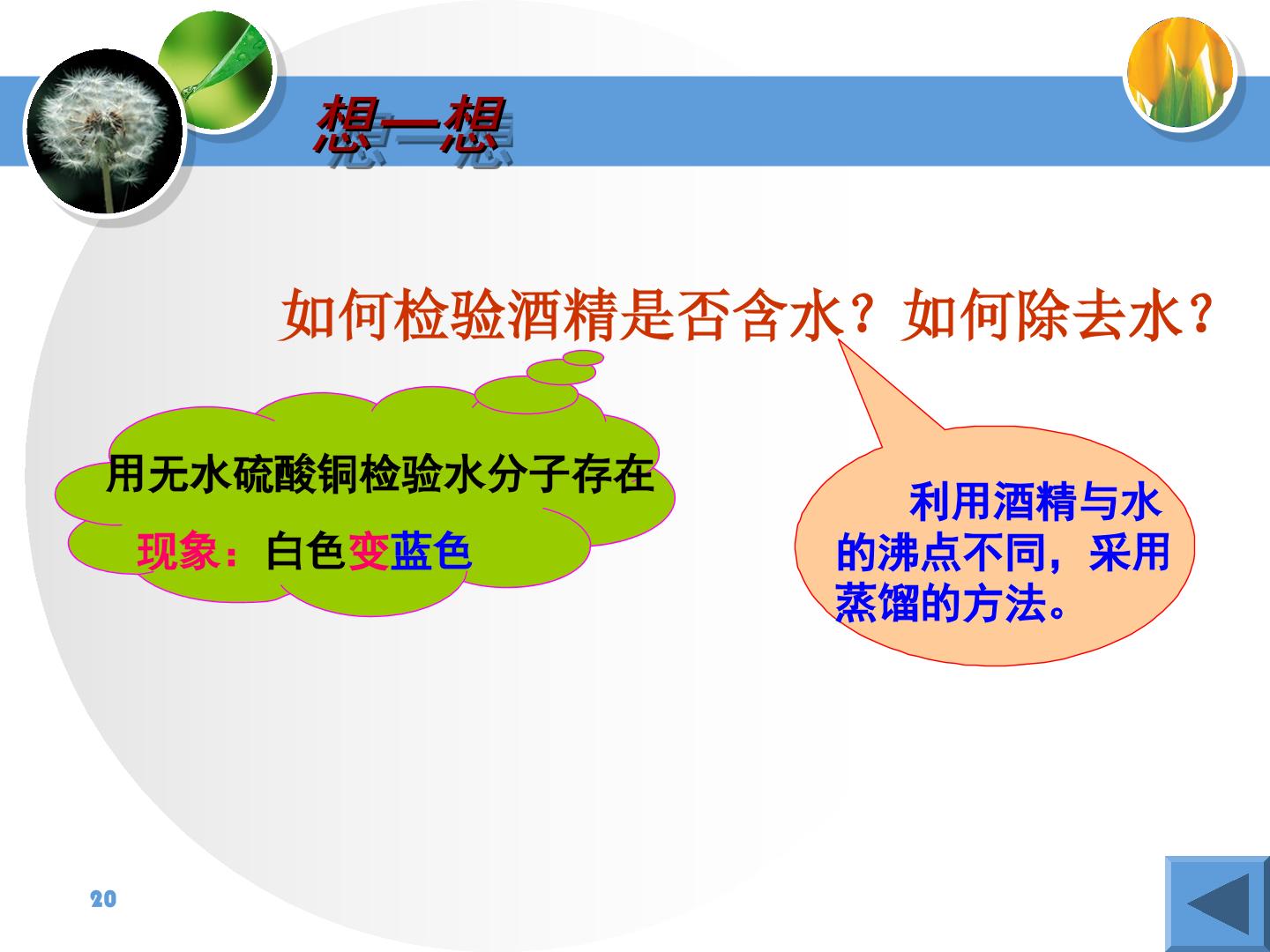 想一想

如何检验酒精是否含水？如何除去水？

用无水硫酸铜检验水分子存在

现象：白色变蓝色

利用酒精与水的沸点不同，采用蒸馏的方法。

20